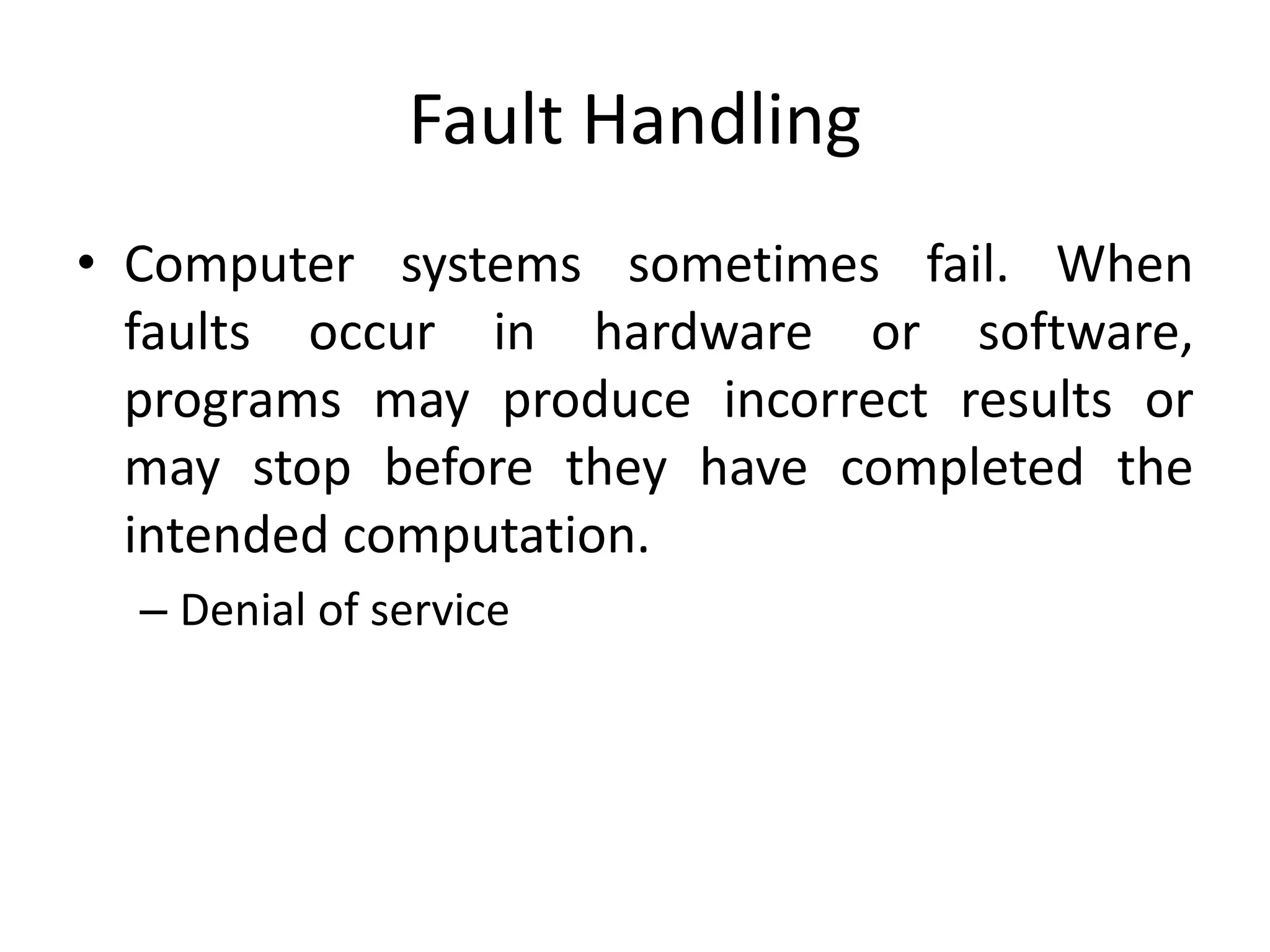 Fault Handling

• Computer systems sometimes fail. When faults occur in hardware or software, programs may produce incorrect results or may stop before they have completed the intended computation.

– Denial of service